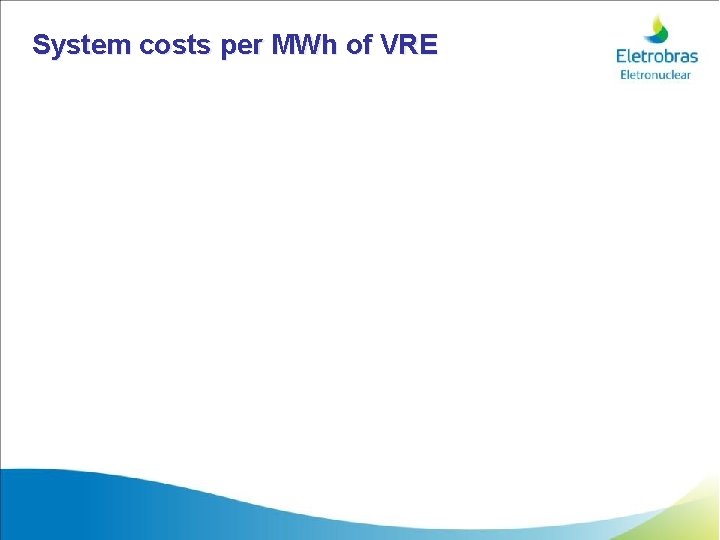 System costs per MWh of VRE

Eletrobras
Eletronuclear